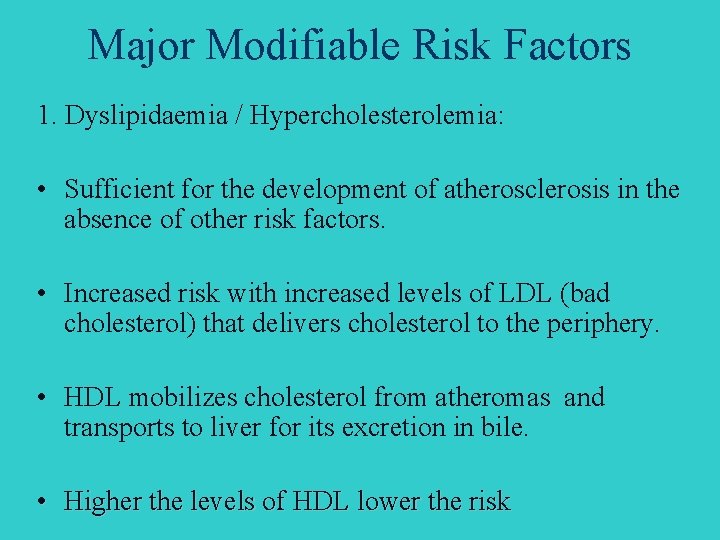 Major Modifiable Risk Factors

1. Dyslipidaemia / Hypercholesterolemia:

• Sufficient for the development of atherosclerosis in the absence of other risk factors.

• Increased risk with increased levels of LDL (bad cholesterol) that delivers cholesterol to the periphery.

• HDL mobilizes cholesterol from atheromas and transports to liver for its excretion in bile.

• Higher the levels of HDL lower the risk